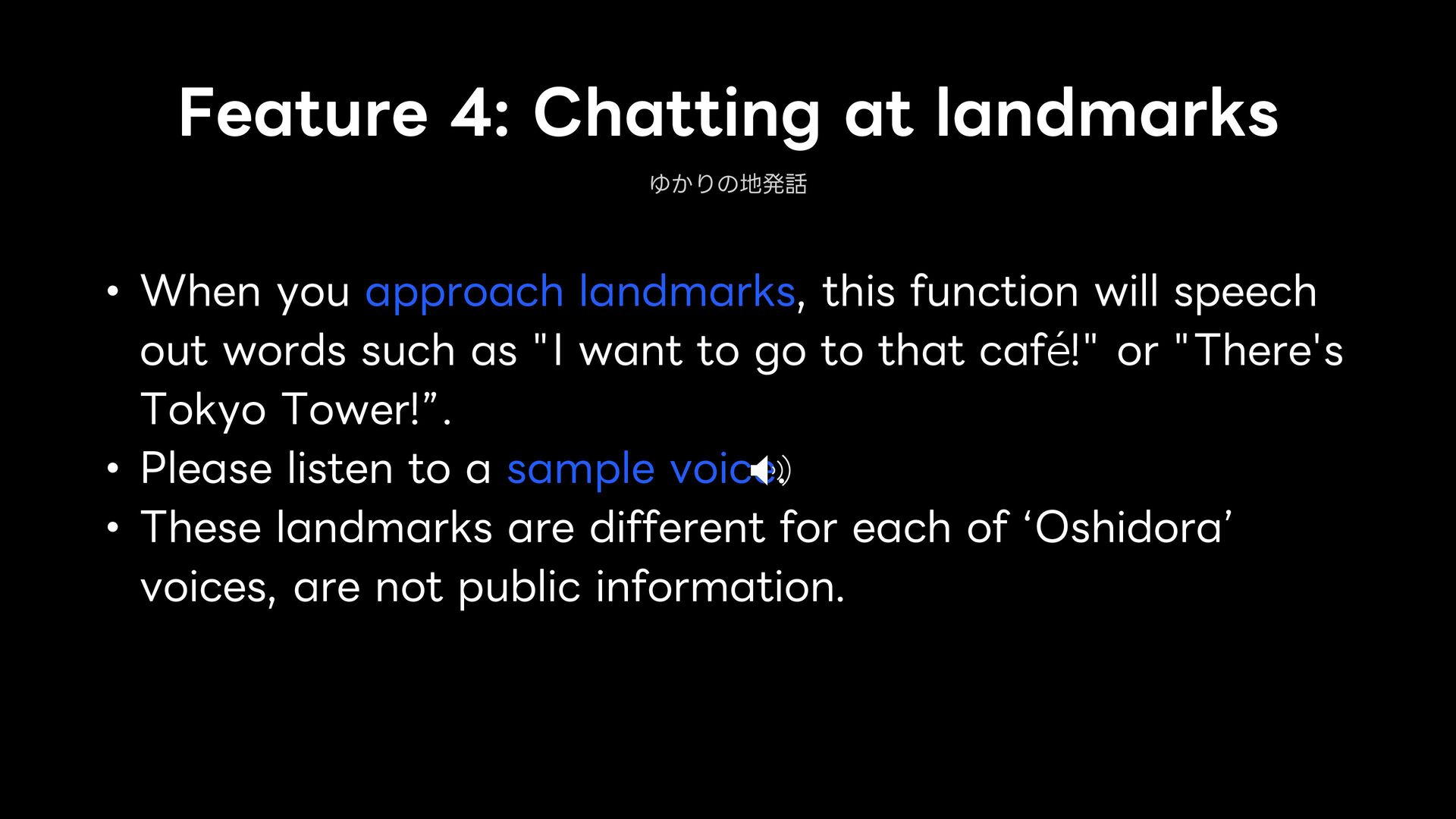 Feature 4: Chatting at landmarks

ゆかりの地発話

• When you approach landmarks, this function will speech out words such as "I want to go to that café!" or "There's Tokyo Tower!”.
• Please listen to a sample voice.
• These landmarks are different for each of ‘Oshidora’ voices, are not public information.